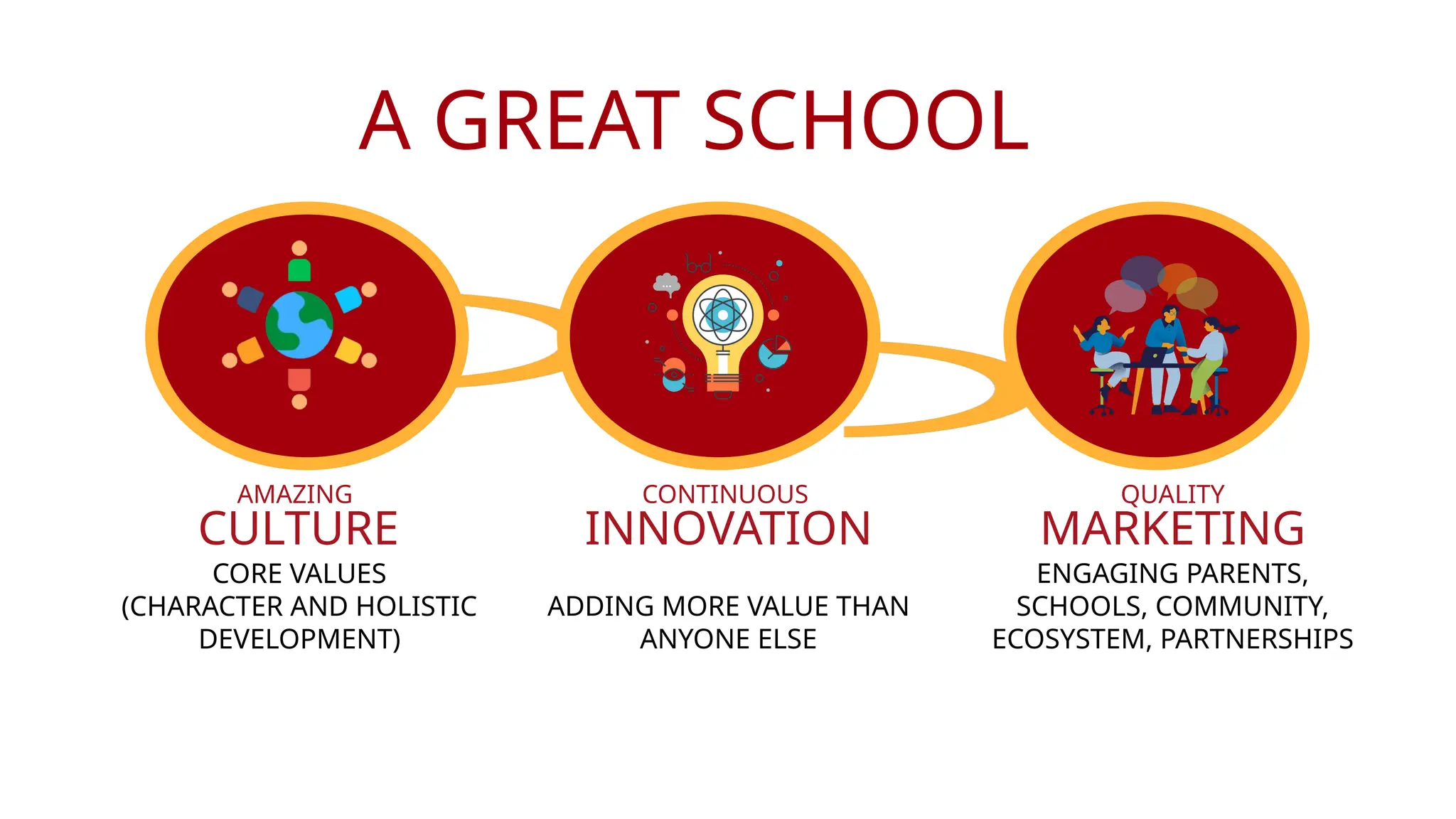 A GREAT SCHOOL

AMAZING
CULTURE
CORE VALUES
(CHARACTER AND HOLISTIC DEVELOPMENT)

CONTINUOUS
INNOVATION
ADDING MORE VALUE THAN ANYONE ELSE

QUALITY
MARKETING
ENGAGING PARENTS, SCHOOLS, COMMUNITY, ECOSYSTEM, PARTNERSHIPS